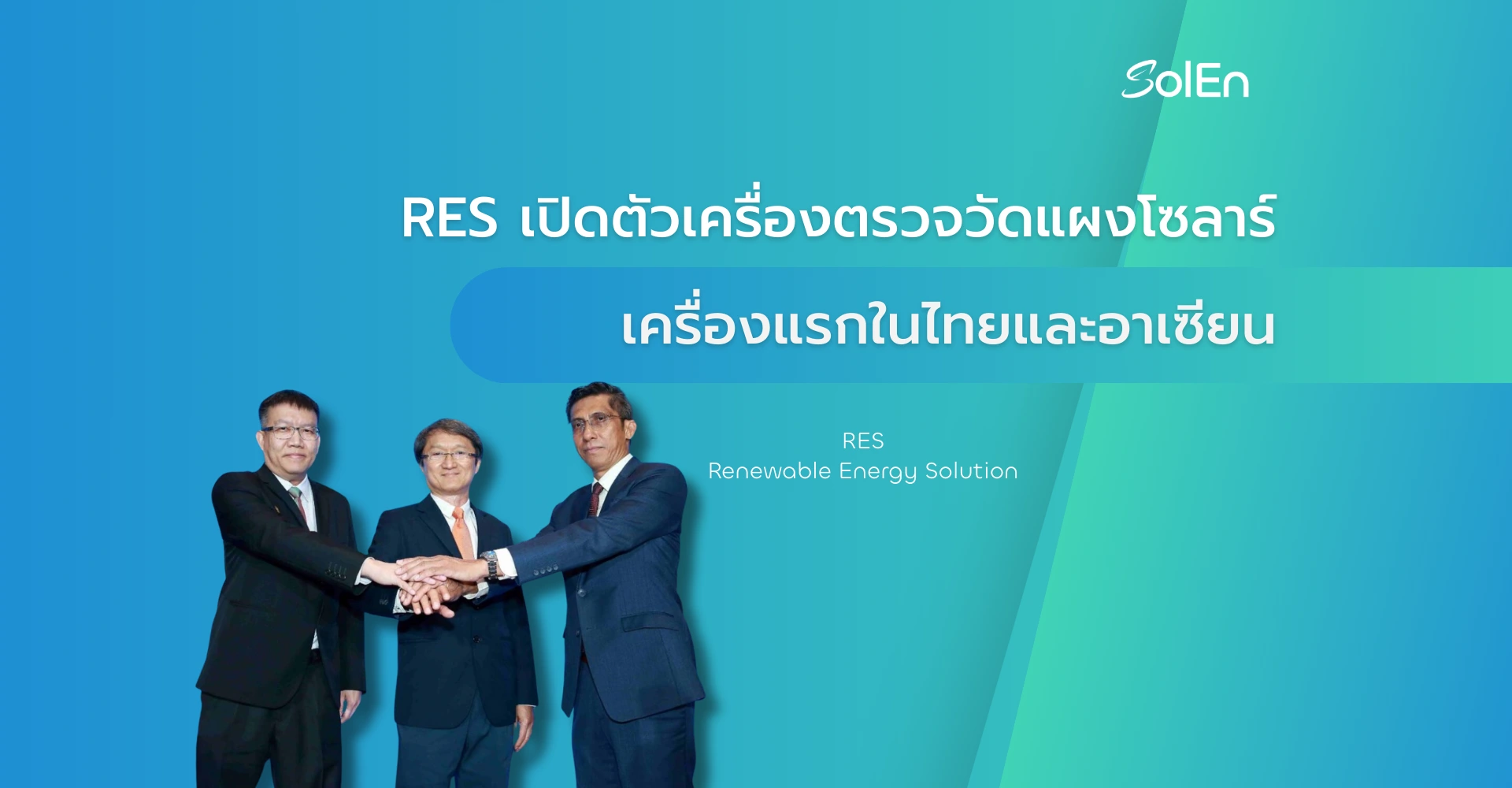 SolEn

RES เปิดตัวเครื่องตรวจวัดแผงโซลาร์

เครื่องแรกในไทยและอาเซียน

RES
Renewable Energy Solution